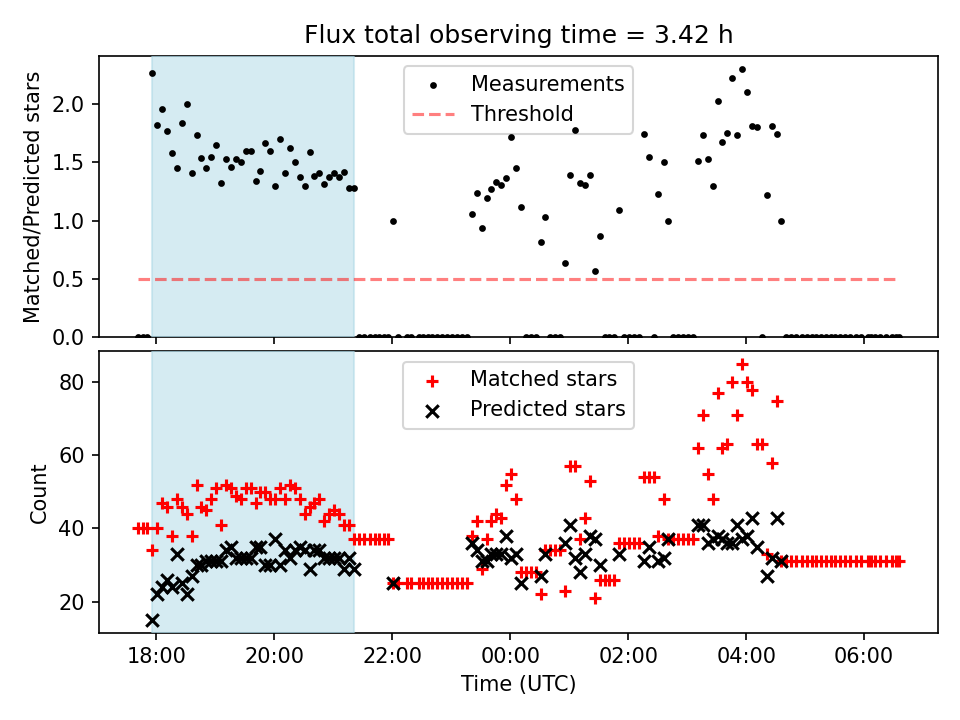 Flux total observing time = 3.42 h

Matched/Predicted stars

2.0
1.5
1.0
0.5
0.0

Measurements
Threshold

Count

80
60
40
20

Matched stars
Predicted stars

18:00
20:00
22:00
00:00
02:00
04:00
06:00

Time (UTC)